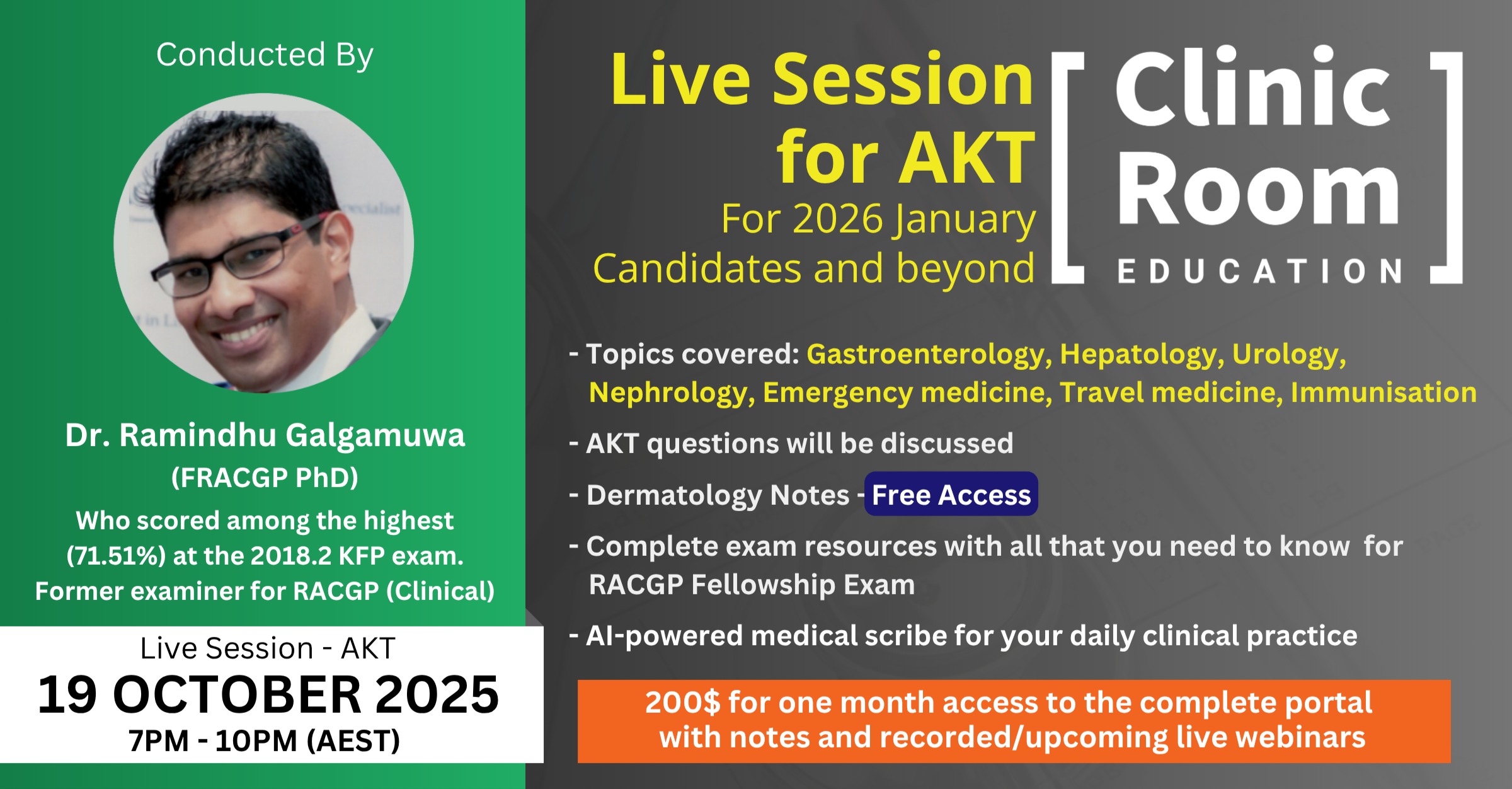 Conducted By

Dr. Ramindhu Galgamuwa
(FRACGP PhD)
Who scored among the highest (71.51%) at the 2018.2 KFP exam.
Former examiner for RACGP (Clinical)

Live Session - AKT
19 OCTOBER 2025
7PM - 10PM (AEST)

Live Session for AKT
For 2026 January Candidates and beyond

[ Clinic Room EDUCATION ]

- Topics covered: Gastroenterology, Hepatology, Urology, Nephrology, Emergency medicine, Travel medicine, Immunisation

- AKT questions will be discussed

- Dermatology Notes - Free Access

- Complete exam resources with all that you need to know for RACGP Fellowship Exam

- AI-powered medical scribe for your daily clinical practice

200$ for one month access to the complete portal with notes and recorded/upcoming live webinars